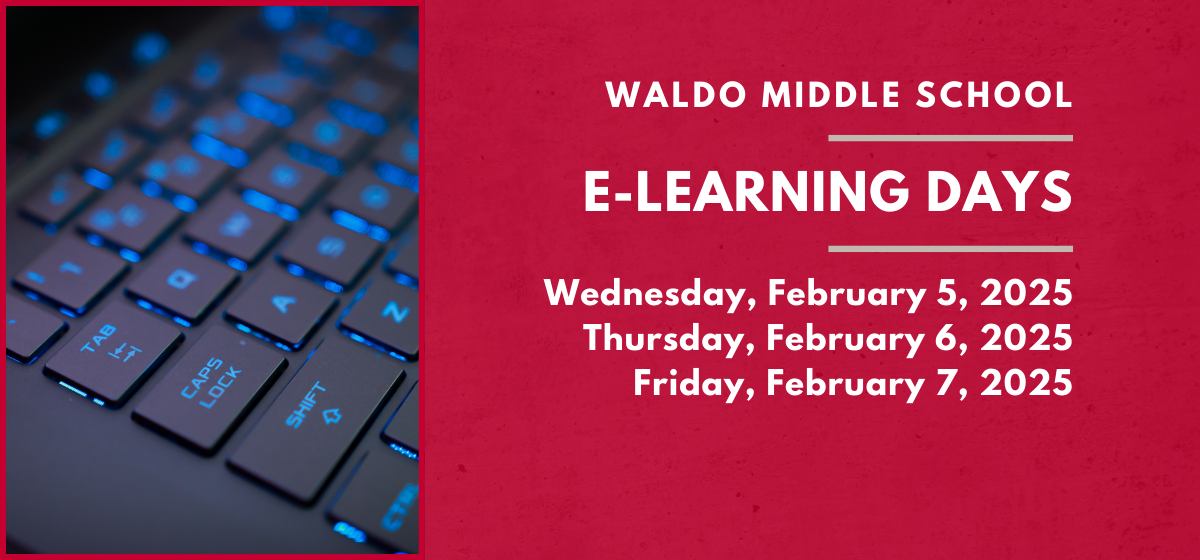 TAB

CAPS LOCK

SHIFT

Q

A

Z

WALDO MIDDLE SCHOOL

E-LEARNING DAYS

Wednesday, February 5, 2025
Thursday, February 6, 2025
Friday, February 7, 2025